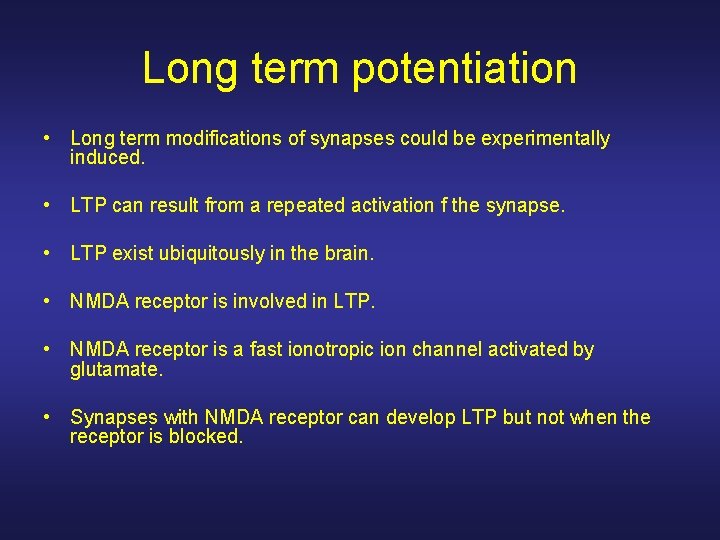 Long term potentiation

• Long term modifications of synapses could be experimentally induced.

• LTP can result from a repeated activation f the synapse.

• LTP exist ubiquitously in the brain.

• NMDA receptor is involved in LTP.

• NMDA receptor is a fast ionotropic ion channel activated by glutamate.

• Synapses with NMDA receptor can develop LTP but not when the receptor is blocked.